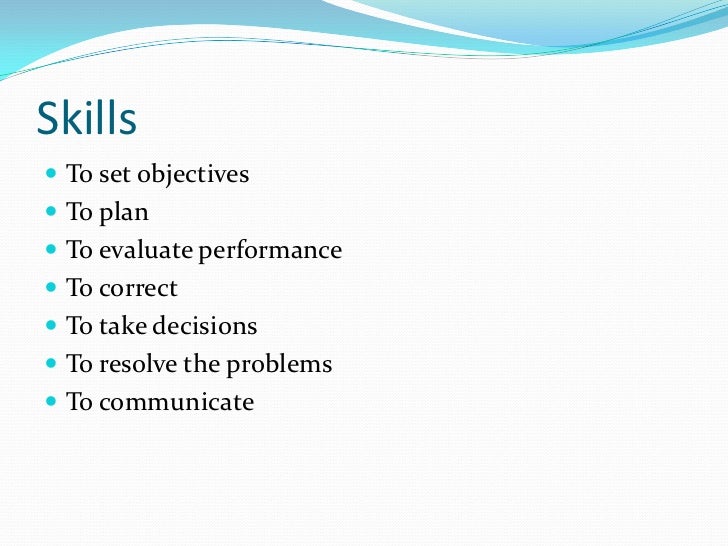 Skills

- To set objectives
- To plan
- To evaluate performance
- To correct
- To take decisions
- To resolve the problems
- To communicate